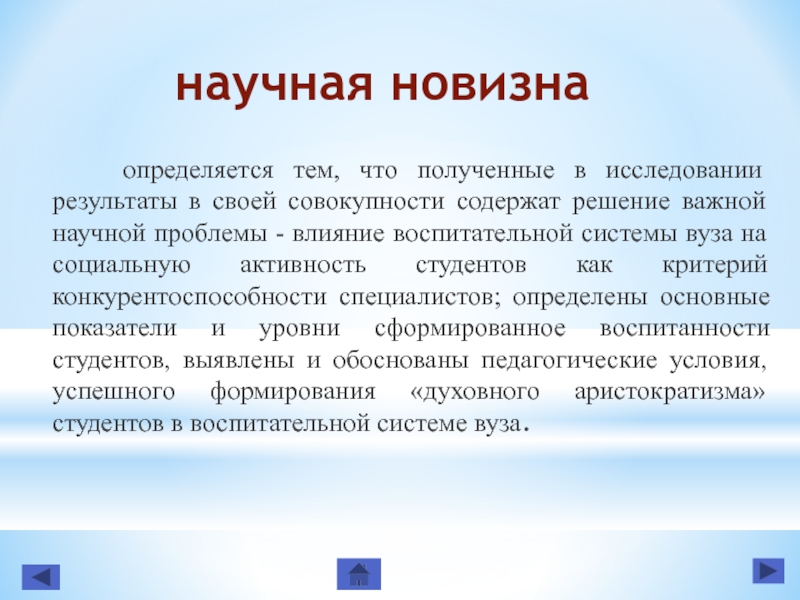 научная новизна

определяется тем, что полученные в исследовании результаты в своей совокупности содержат решение важной научной проблемы - влияние воспитательной системы вуза на социальную активность студентов как критерий конкурентоспособности специалистов; определены основные показатели и уровни сформированное воспитанности студентов, выявлены и обоснованы педагогические условия, успешного формирования «духовного аристократизма» студентов в воспитательной системе вуза.